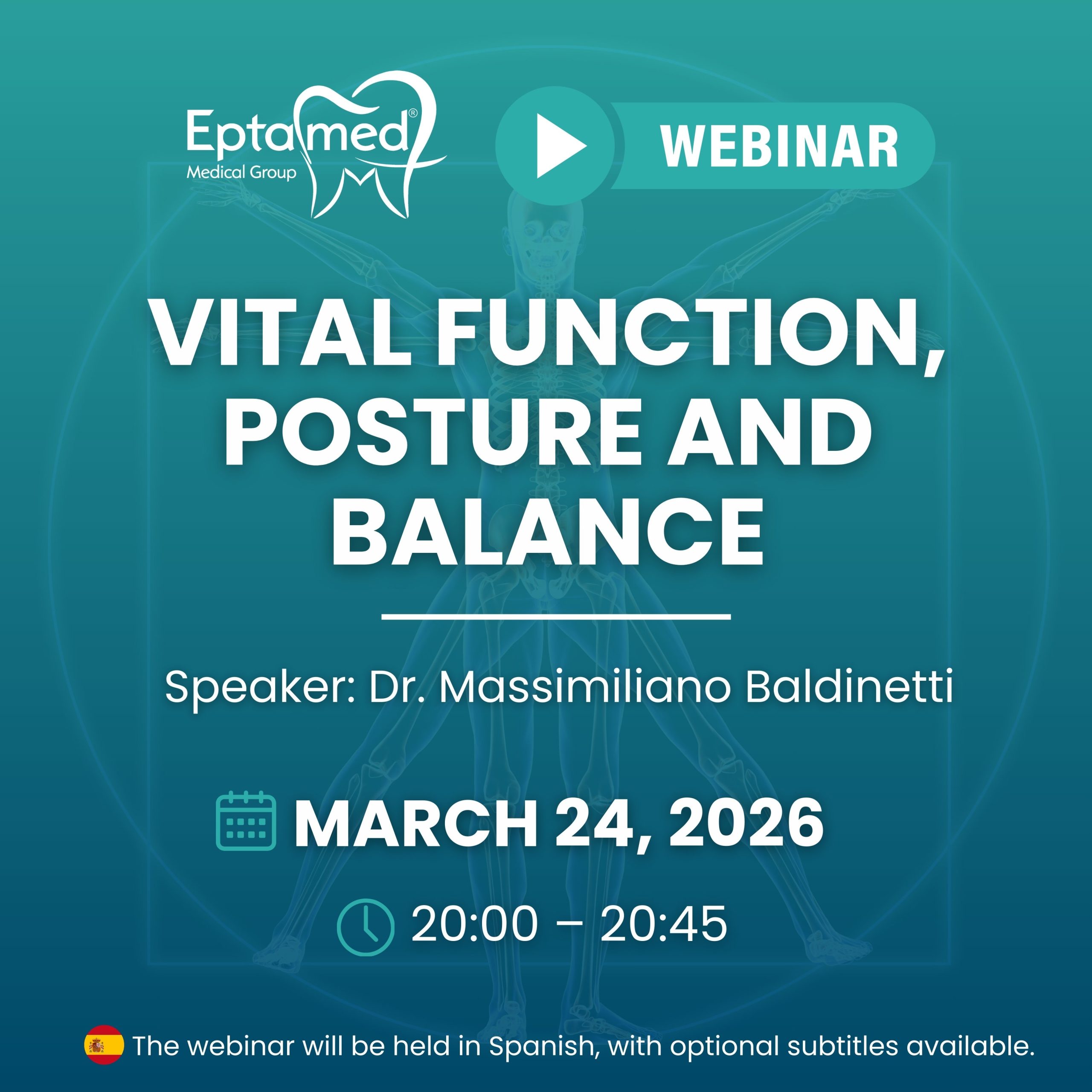 Eptamed®
Medical Group

WEBINAR

VITAL FUNCTION, POSTURE AND BALANCE

Speaker: Dr. Massimiliano Baldinetti

MARCH 24, 2026

20:00 – 20:45

The webinar will be held in Spanish, with optional subtitles available.